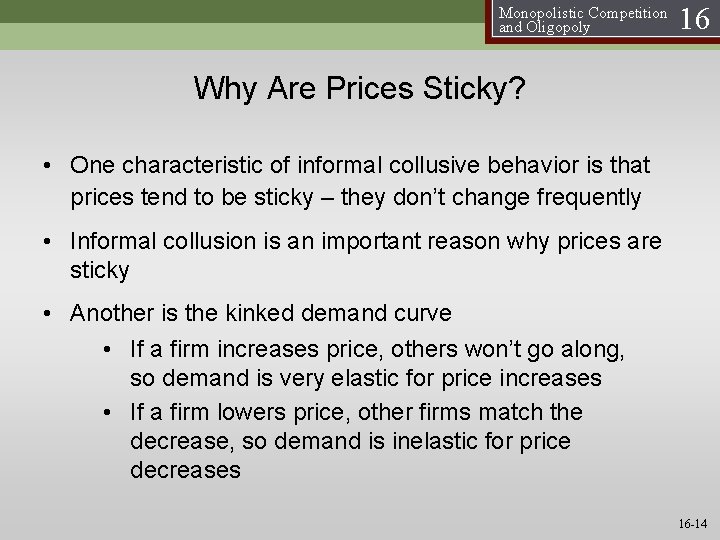 Monopolistic Competition and Oligopoly 16

Why Are Prices Sticky?

• One characteristic of informal collusive behavior is that prices tend to be sticky – they don't change frequently

• Informal collusion is an important reason why prices are sticky

• Another is the kinked demand curve
  • If a firm increases price, others won't go along, so demand is very elastic for price increases
  • If a firm lowers price, other firms match the decrease, so demand is inelastic for price decreases

16-14